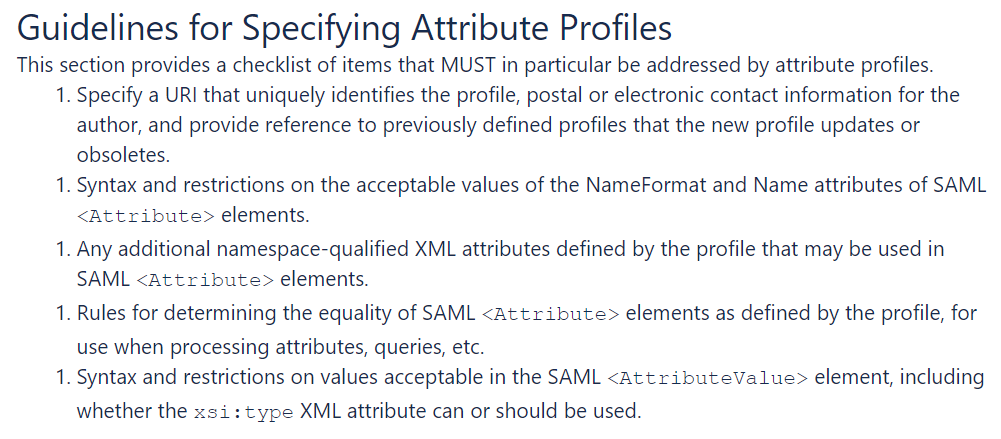 Guidelines for Specifying Attribute Profiles

This section provides a checklist of items that MUST in particular be addressed by attribute profiles.

1. Specify a URI that uniquely identifies the profile, postal or electronic contact information for the author, and provide reference to previously defined profiles that the new profile updates or obsoletes.

1. Syntax and restrictions on the acceptable values of the NameFormat and Name attributes of SAML <Attribute> elements.

1. Any additional namespace-qualified XML attributes defined by the profile that may be used in SAML <Attribute> elements.

1. Rules for determining the equality of SAML <Attribute> elements as defined by the profile, for use when processing attributes, queries, etc.

1. Syntax and restrictions on values acceptable in the SAML <AttributeValue> element, including whether the xsi:type XML attribute can or should be used.